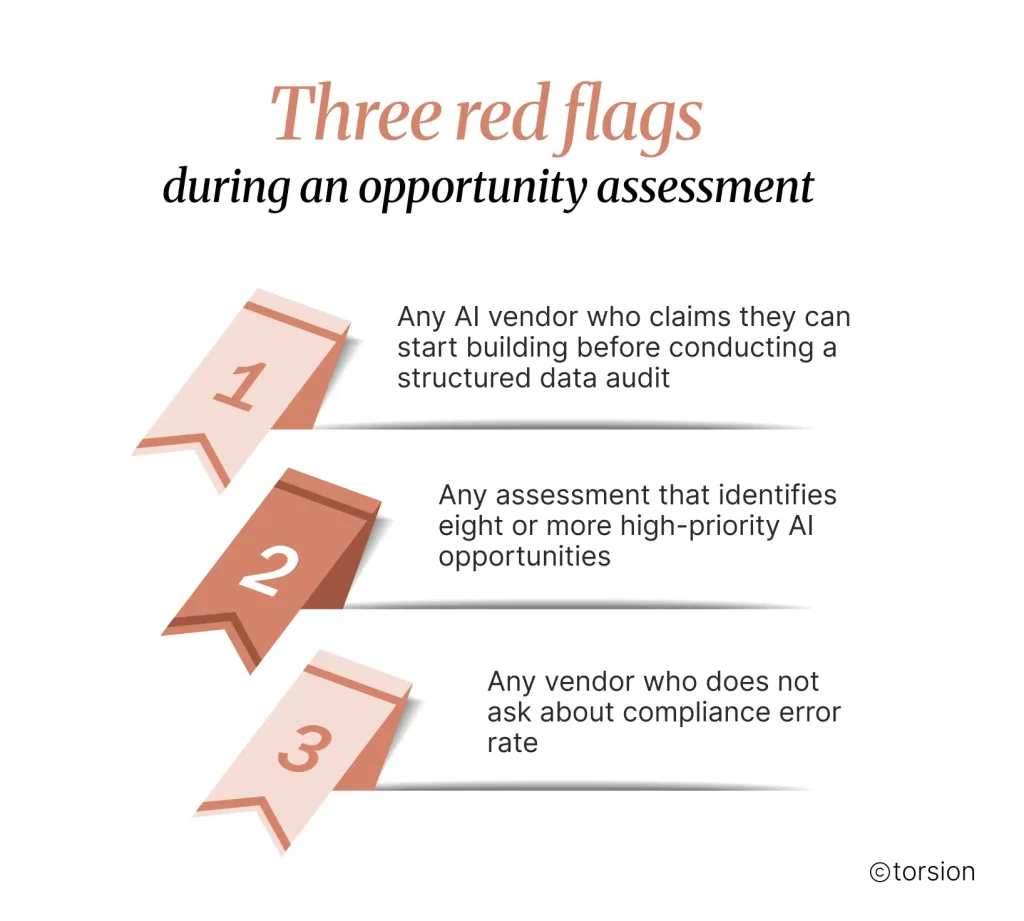 Three red flags
during an opportunity assessment

1

Any AI vendor who claims they can start building before conducting a structured data audit

2

Any assessment that identifies eight or more high-priority AI opportunities

3

Any vendor who does not ask about compliance error rate

©torsion